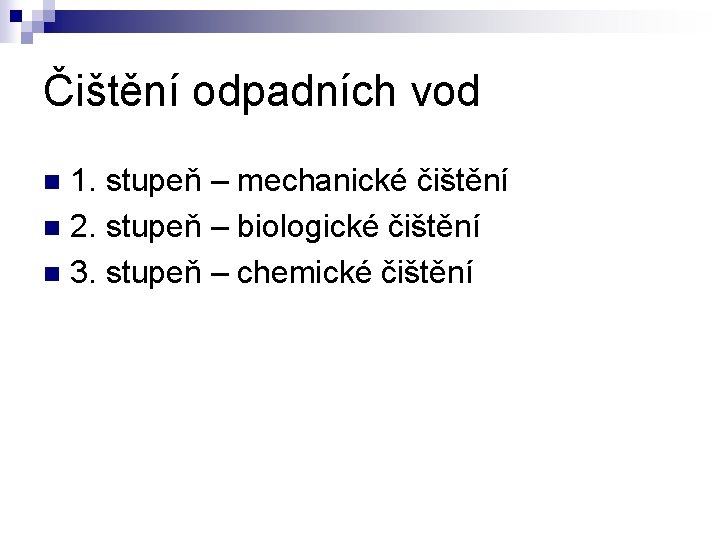 Čištění odpadních vod

1. stupeň – mechanické čištění
2. stupeň – biologické čištění
3. stupeň – chemické čištění